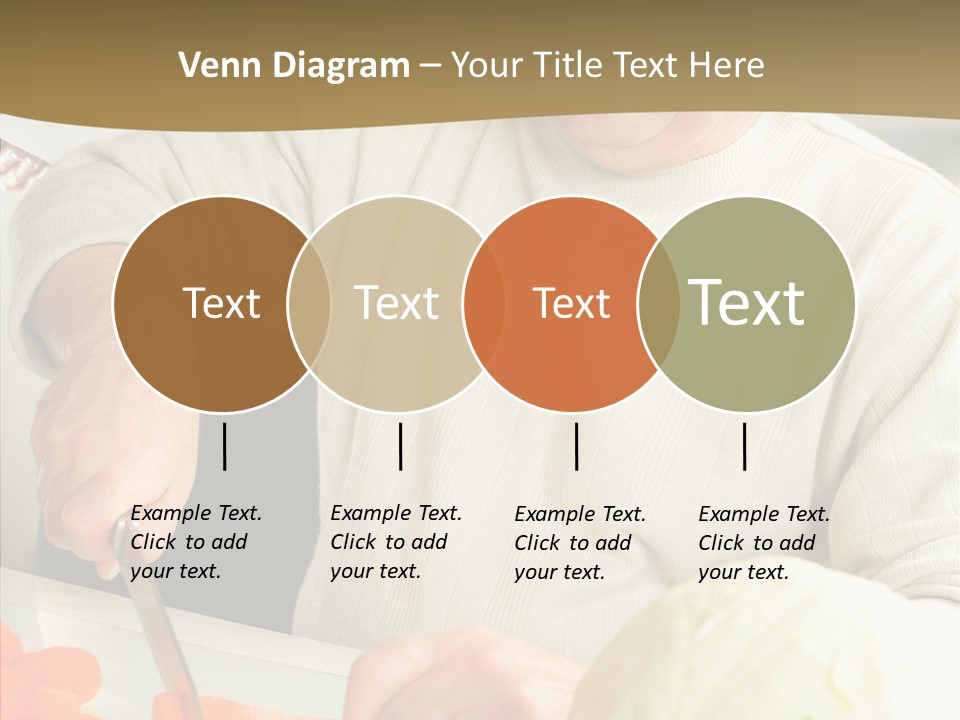 Venn Diagram – Your Title Text Here

Text

Text

Text

Text

Example Text. Click to add your text.

Example Text. Click to add your text.

Example Text. Click to add your text.

Example Text. Click to add your text.